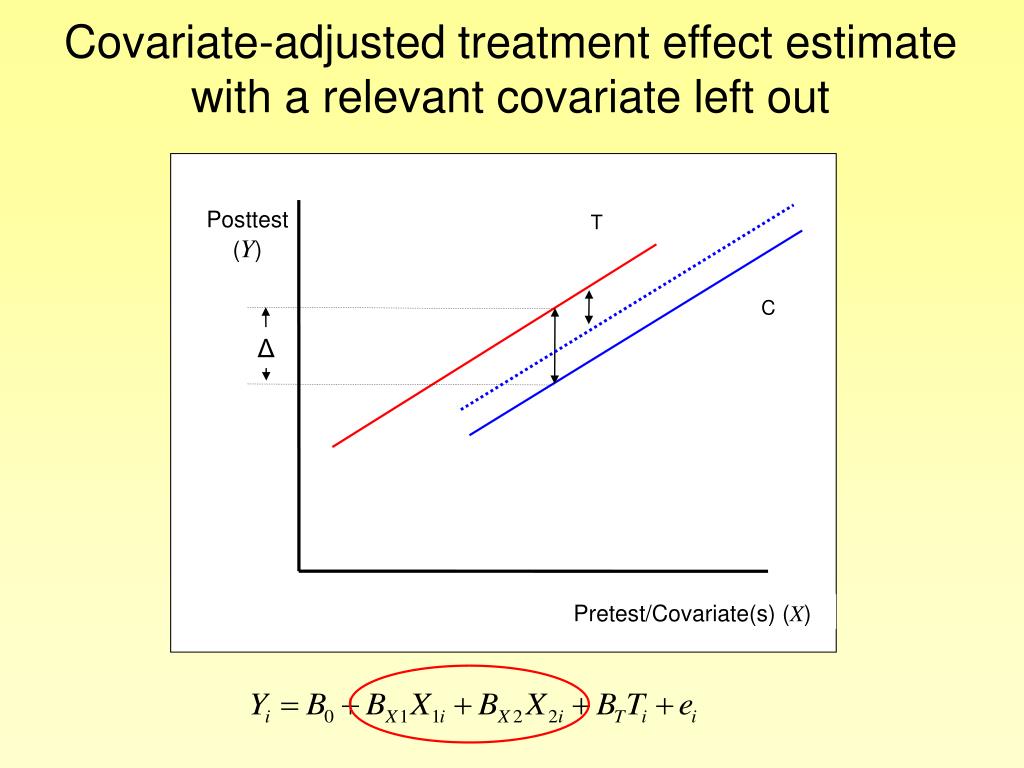 Covariate-adjusted treatment effect estimate with a relevant covariate left out

Posttest ($Y$)

T

C

Δ

Pretest/Covariate(s) ($X$)

$Y_i = B_0 + B_{X1}X_{1i} + B_{X2}X_{2i} + B_T T_i + e_i$